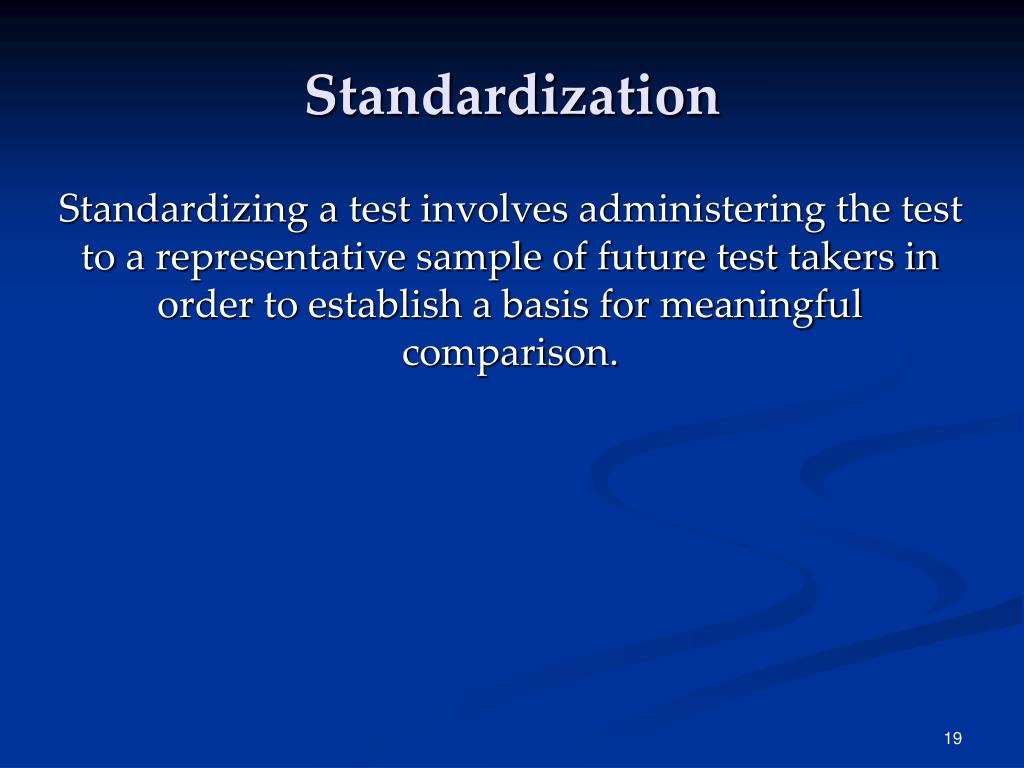 Standardization

Standardizing a test involves administering the test to a representative sample of future test takers in order to establish a basis for meaningful comparison.

19